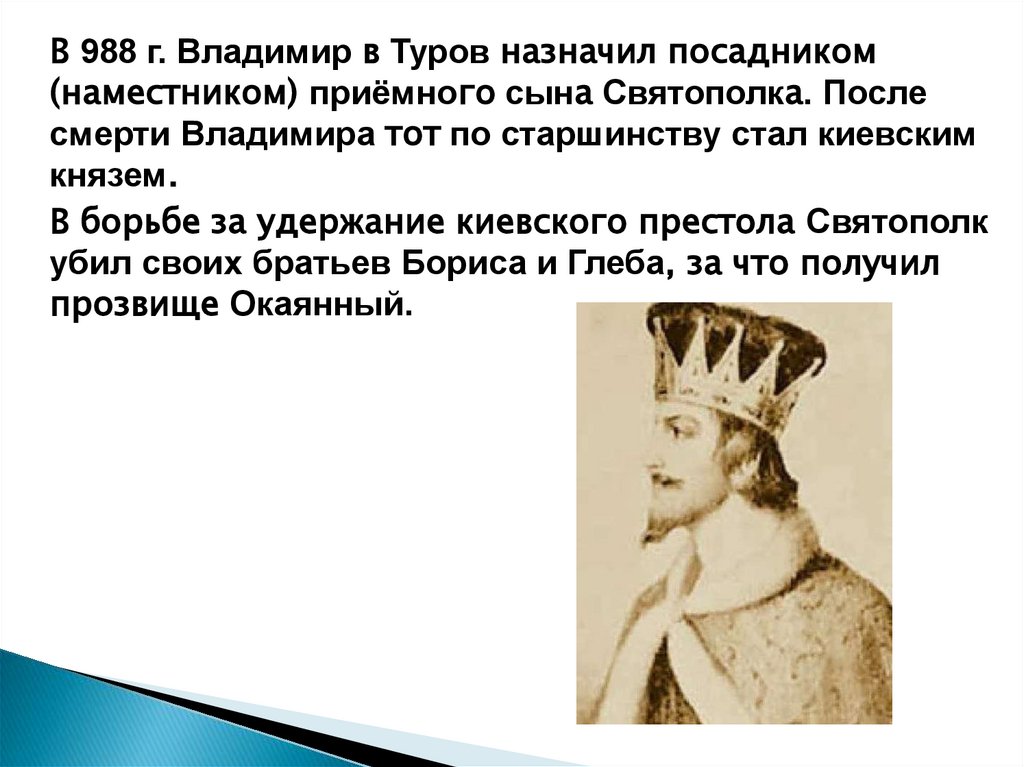 В 988 г. Владимир в Туров назначил посадником (наместником) приёмного сына Святополка. После смерти Владимира тот по старшинству стал киевским князем.

В борьбе за удержание киевского престола Святополк убил своих братьев Бориса и Глеба, за что получил прозвище Окаянный.